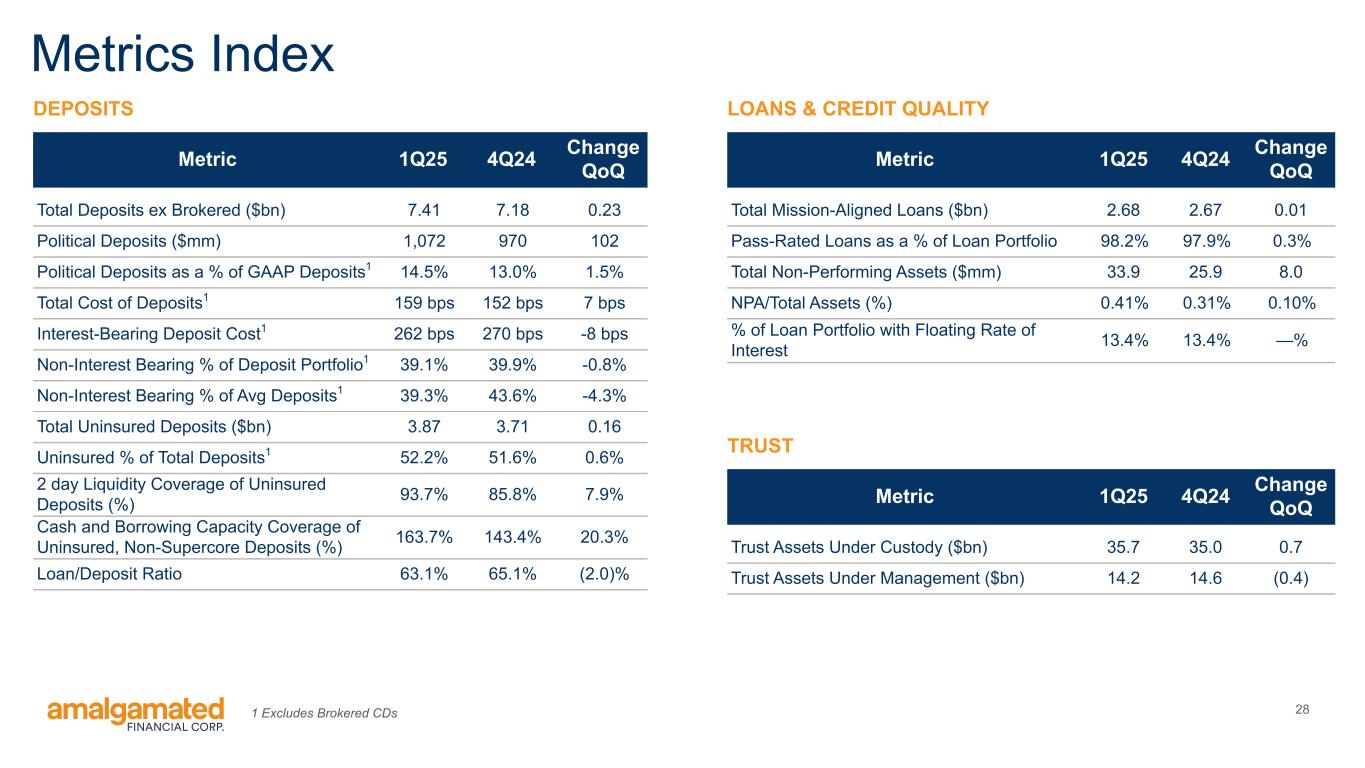 Metrics Index

DEPOSITS

| Metric | 1Q25 | 4Q24 | Change QoQ |
|---|---|---|---|
| Total Deposits ex Brokered ($bn) | 7.41 | 7.18 | 0.23 |
| Political Deposits ($mm) | 1,072 | 970 | 102 |
| Political Deposits as a % of GAAP Deposits$^1$ | 14.5% | 13.0% | 1.5% |
| Total Cost of Deposits$^1$ | 159 bps | 152 bps | 7 bps |
| Interest-Bearing Deposit Cost$^1$ | 262 bps | 270 bps | -8 bps |
| Non-Interest Bearing % of Deposit Portfolio$^1$ | 39.1% | 39.9% | -0.8% |
| Non-Interest Bearing % of Avg Deposits$^1$ | 39.3% | 43.6% | -4.3% |
| Total Uninsured Deposits ($bn) | 3.87 | 3.71 | 0.16 |
| Uninsured % of Total Deposits$^1$ | 52.2% | 51.6% | 0.6% |
| 2 day Liquidity Coverage of Uninsured Deposits (%) | 93.7% | 85.8% | 7.9% |
| Cash and Borrowing Capacity Coverage of Uninsured, Non-Supercore Deposits (%) | 163.7% | 143.4% | 20.3% |
| Loan/Deposit Ratio | 63.1% | 65.1% | (2.0)% |

LOANS & CREDIT QUALITY

| Metric | 1Q25 | 4Q24 | Change QoQ |
|---|---|---|---|
| Total Mission-Aligned Loans ($bn) | 2.68 | 2.67 | 0.01 |
| Pass-Rated Loans as a % of Loan Portfolio | 98.2% | 97.9% | 0.3% |
| Total Non-Performing Assets ($mm) | 33.9 | 25.9 | 8.0 |
| NPA/Total Assets (%) | 0.41% | 0.31% | 0.10% |
| % of Loan Portfolio with Floating Rate of Interest | 13.4% | 13.4% | —% |

TRUST

| Metric | 1Q25 | 4Q24 | Change QoQ |
|---|---|---|---|
| Trust Assets Under Custody ($bn) | 35.7 | 35.0 | 0.7 |
| Trust Assets Under Management ($bn) | 14.2 | 14.6 | (0.4) |

amalgamated FINANCIAL CORP.

1 Excludes Brokered CDs

28